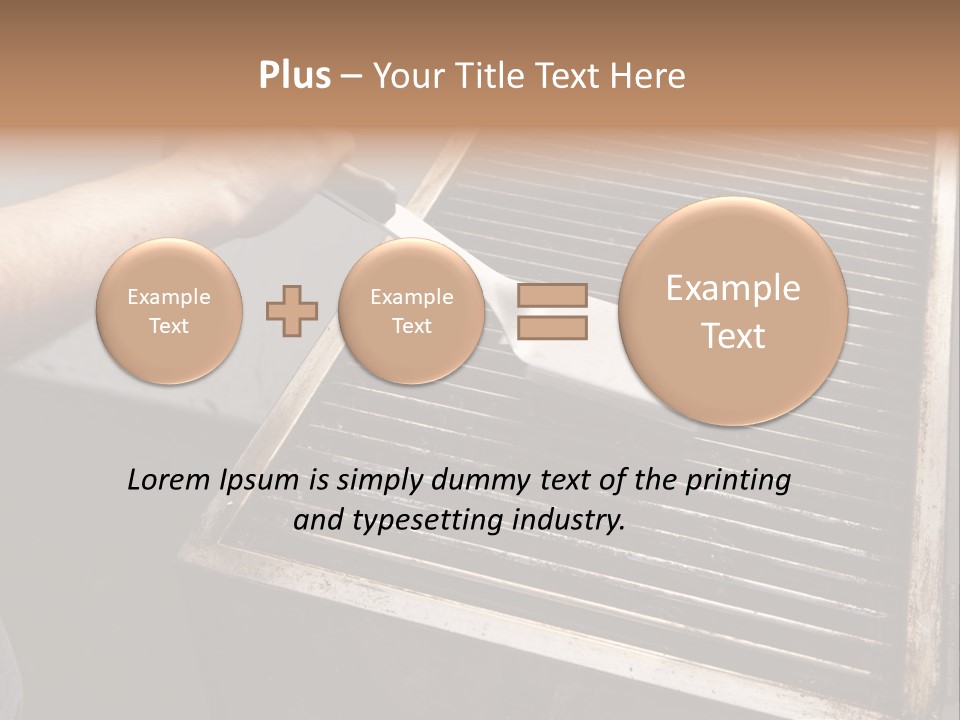 Plus – Your Title Text Here

Example Text

Example Text

Example Text

Lorem Ipsum is simply dummy text of the printing and typesetting industry.